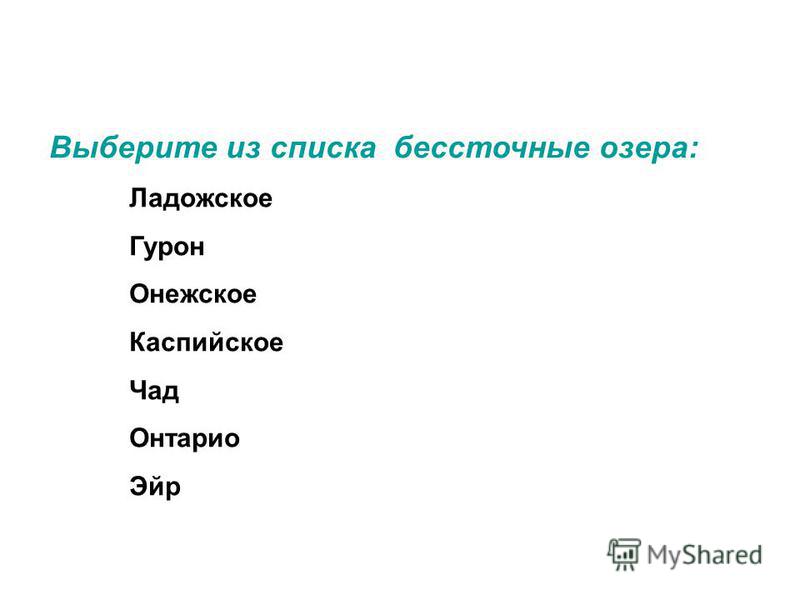 Выберите из списка бессточные озера:

Ладожское

Гурон

Онежское

Каспийское

Чад

Онтарио

Эйр

MyShared